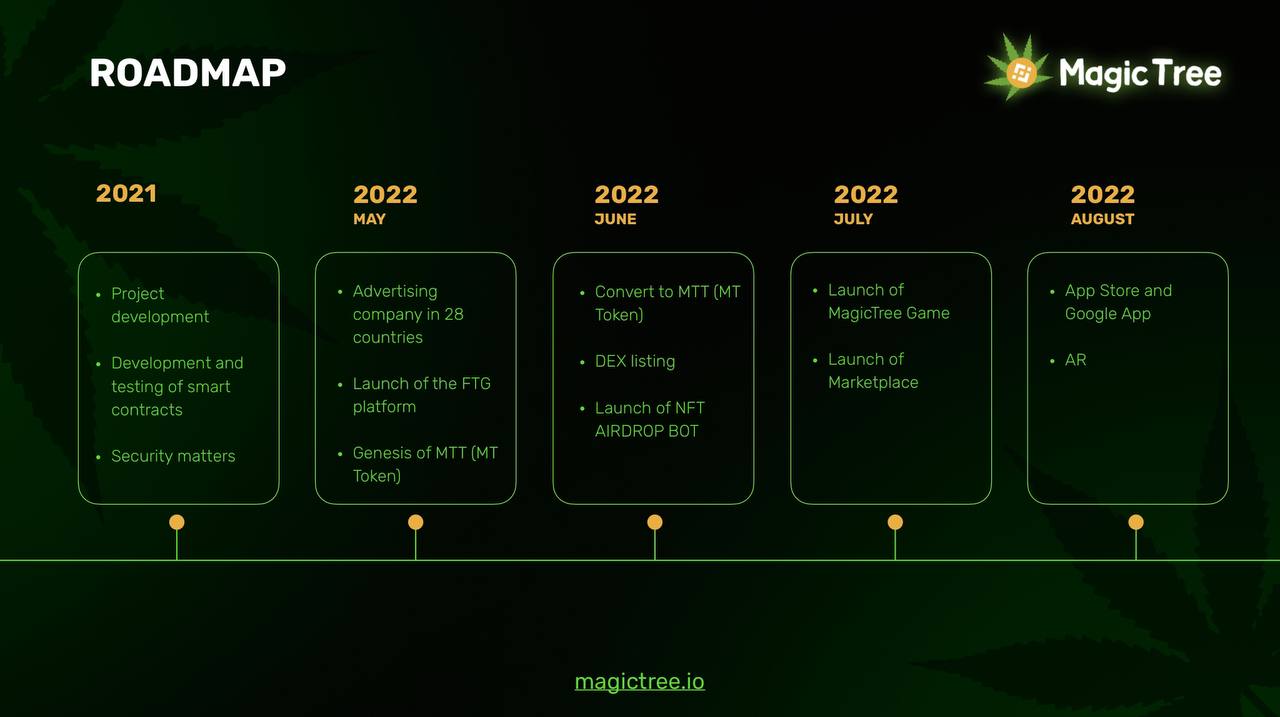 ROADMAP

Magic Tree

2021

- Project development
- Development and testing of smart contracts
- Security matters

2022
MAY

- Advertising company in 28 countries
- Launch of the FTG platform
- Genesis of MTT (MT Token)

2022
JUNE

- Convert to MTT (MT Token)
- DEX listing
- Launch of NFT AIRDROP BOT

2022
JULY

- Launch of MagicTree Game
- Launch of Marketplace

2022
AUGUST

- App Store and Google App
- AR

magictree.io